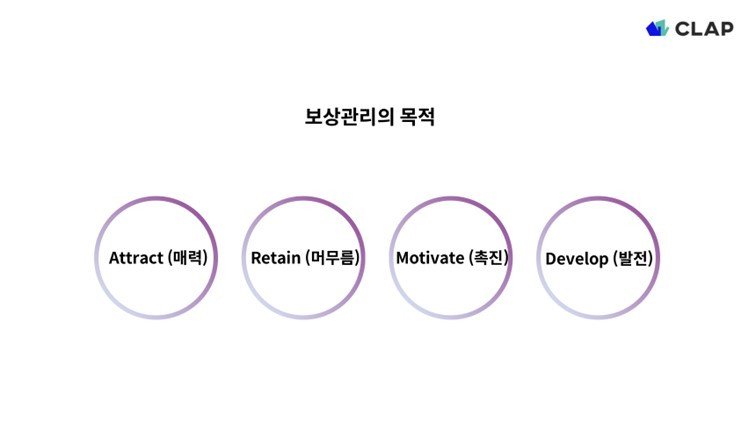 CLAP

보상관리의 목적

Attract (매력)

Retain (머무름)

Motivate (촉진)

Develop (발전)